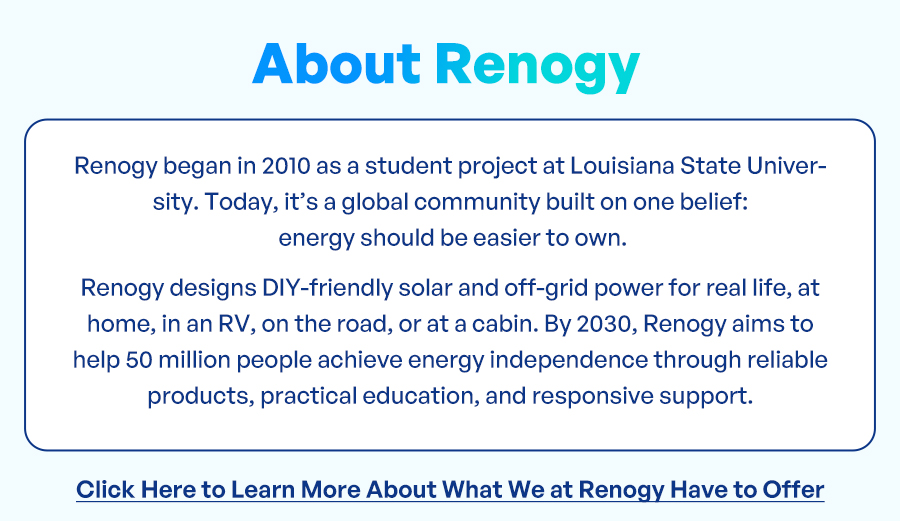 About Renogy

Renogy began in 2010 as a student project at Louisiana State University. Today, it's a global community built on one belief: energy should be easier to own.

Renogy designs DIY-friendly solar and off-grid power for real life, at home, in an RV, on the road, or at a cabin. By 2030, Renogy aims to help 50 million people achieve energy independence through reliable products, practical education, and responsive support.

Click Here to Learn More About What We at Renogy Have to Offer